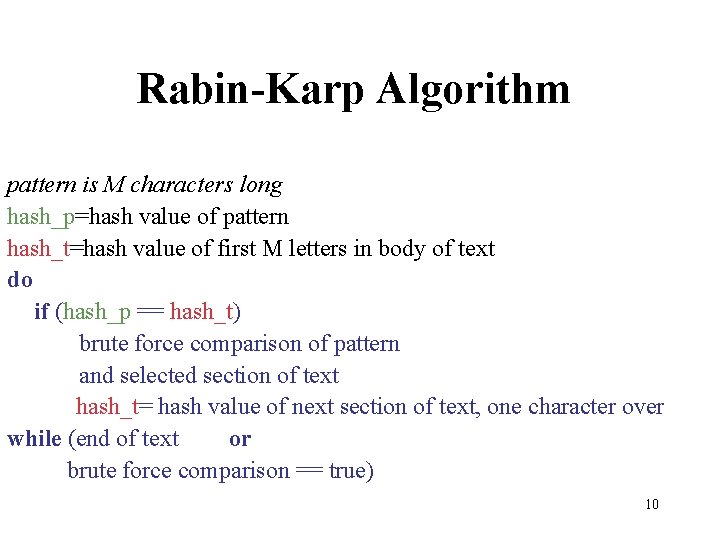 Rabin-Karp Algorithm

pattern is M characters long
hash_p=hash value of pattern
hash_t=hash value of first M letters in body of text
do
if (hash_p == hash_t)
brute force comparison of pattern
and selected section of text
hash_t= hash value of next section of text, one character over
while (end of text or
brute force comparison == true)

10